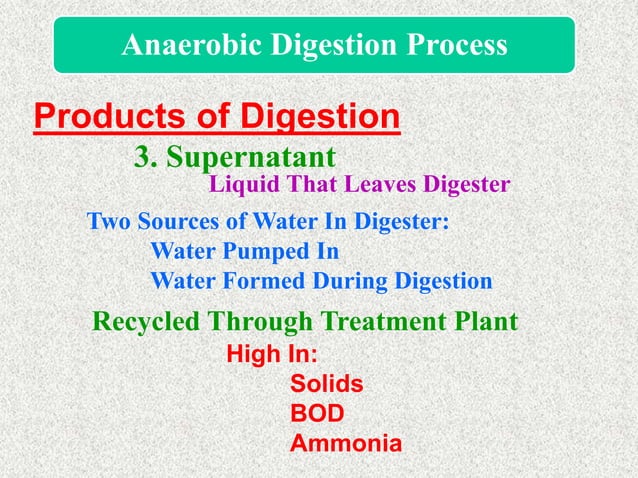 Anaerobic Digestion Process

Products of Digestion

3. Supernatant

Liquid That Leaves Digester

Two Sources of Water In Digester:

Water Pumped In

Water Formed During Digestion

Recycled Through Treatment Plant

High In:

Solids

BOD

Ammonia